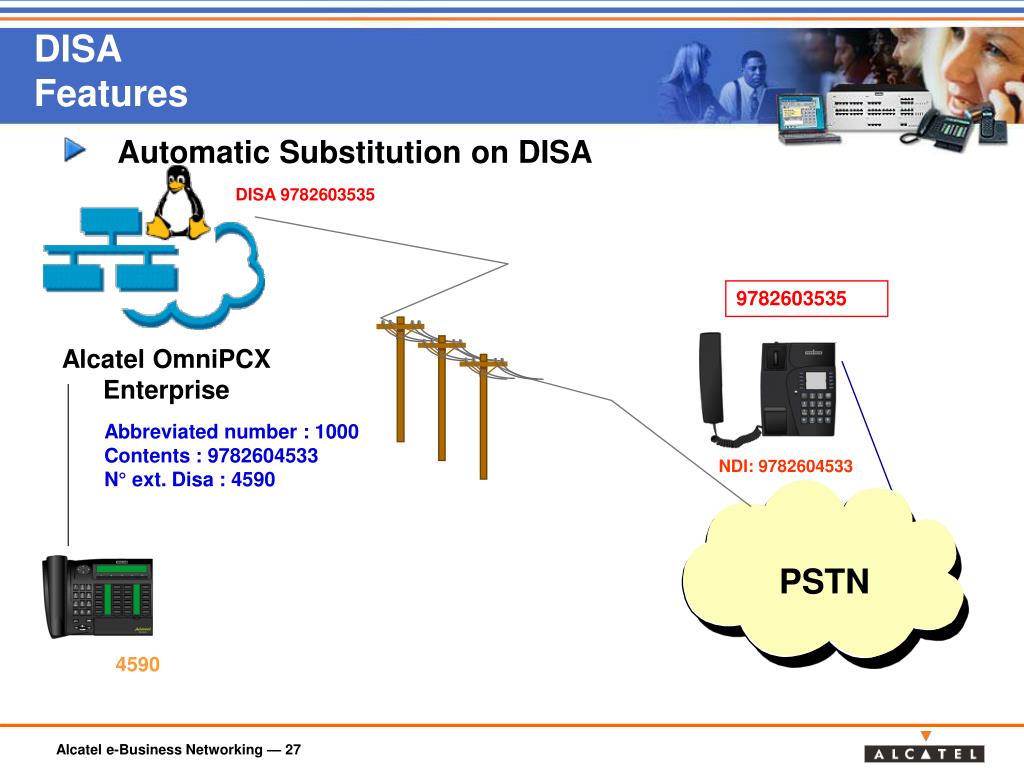 DISA
Features

Automatic Substitution on DISA

DISA 9782603535

9782603535

Alcatel OmniPCX Enterprise

Abbreviated number : 1000
Contents : 9782604533
N° ext. Disa : 4590

NDI: 9782604533

PSTN

4590

Alcatel e-Business Networking — 27

ALCATEL